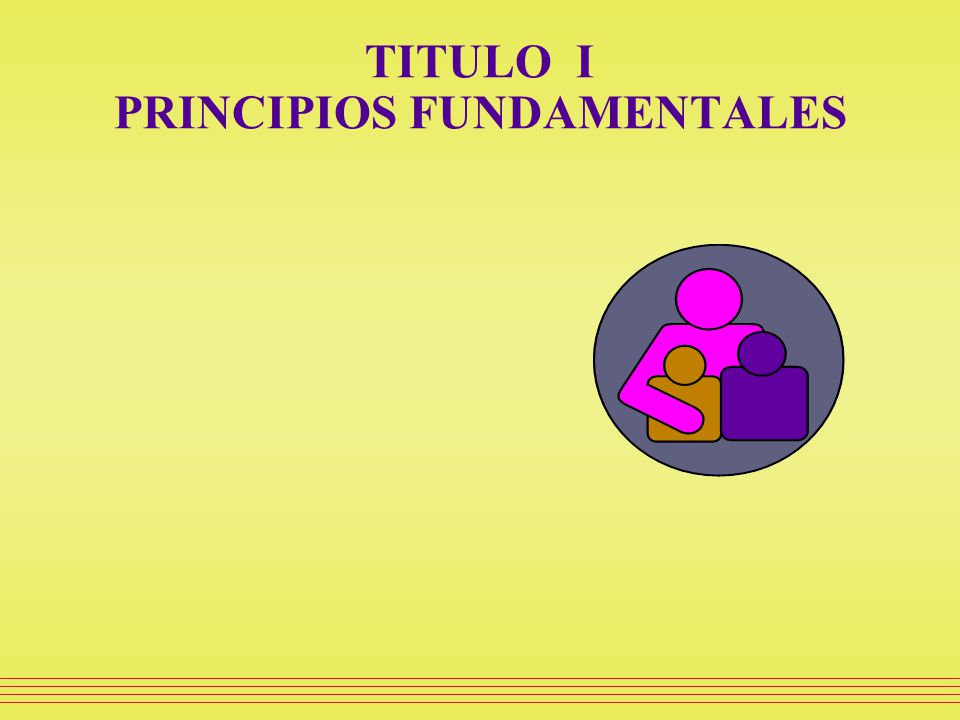 TITULO I
PRINCIPIOS FUNDAMENTALES